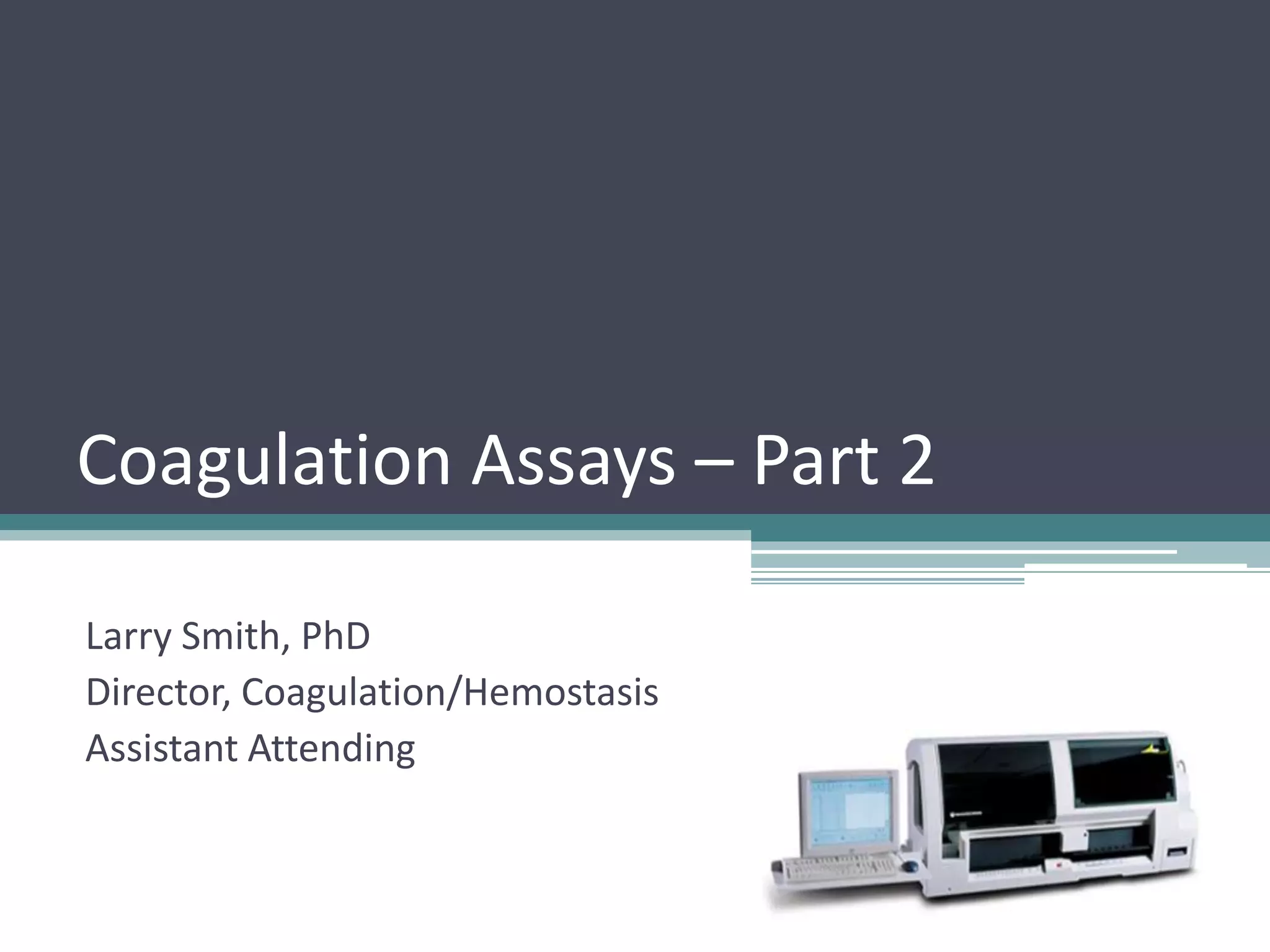 Coagulation Assays – Part 2

Larry Smith, PhD
Director, Coagulation/Hemostasis
Assistant Attending